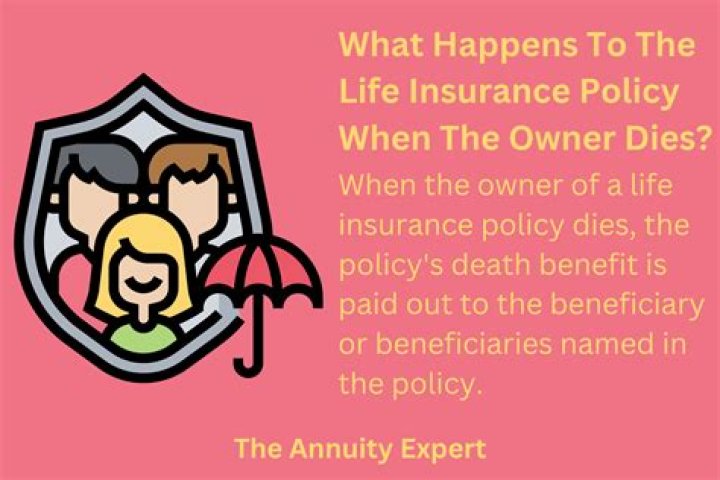 What Happens To The Life Insurance Policy When The Owner Dies?

When the owner of a life insurance policy dies, the policy's death benefit is paid out to the beneficiary or beneficiaries named in the policy.

The Annuity Expert